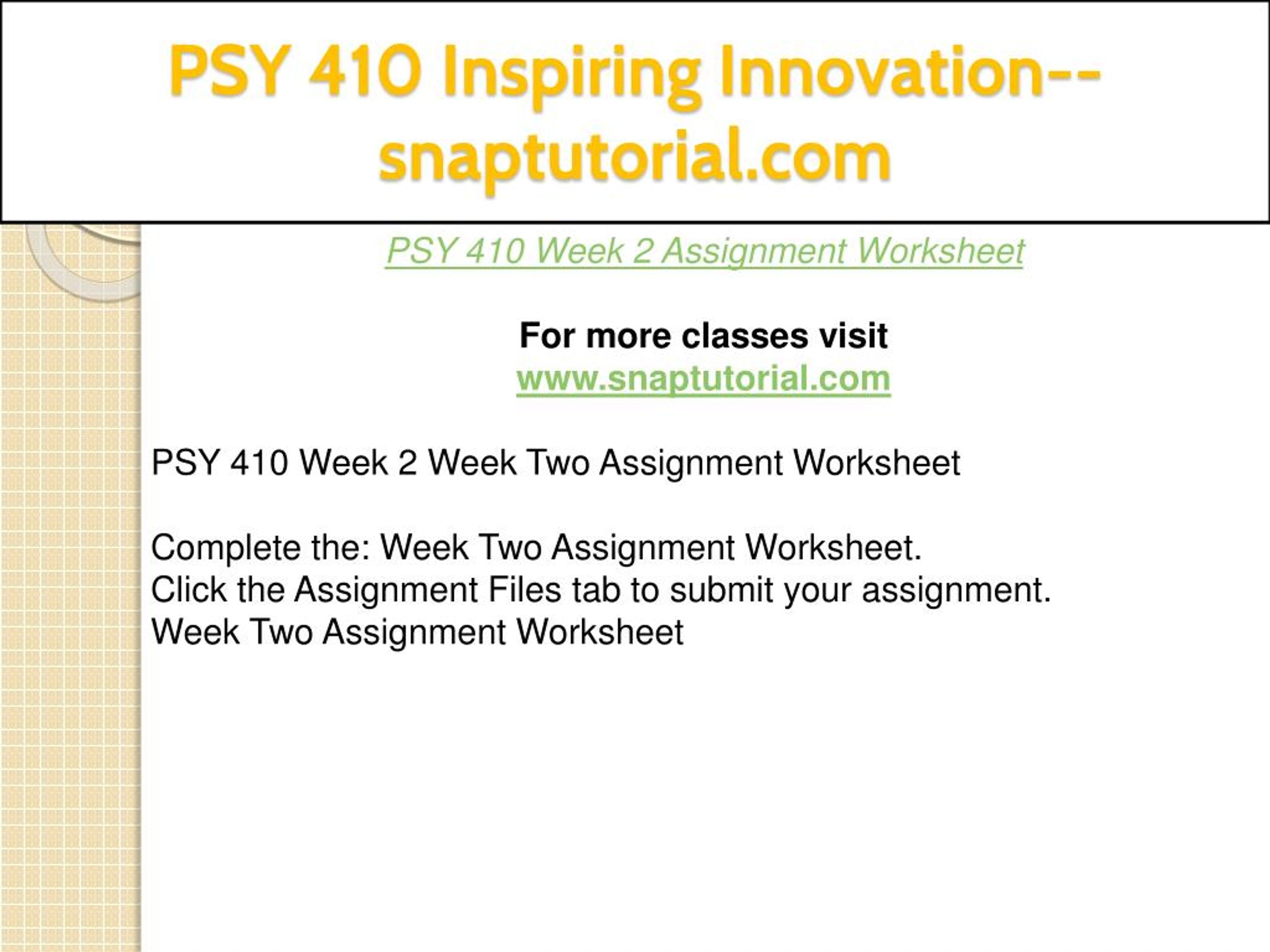 PSY 410 Inspiring Innovation--snaptutorial.com

PSY 410 Week 2 Assignment Worksheet

For more classes visit
www.snaptutorial.com

PSY 410 Week 2 Week Two Assignment Worksheet

Complete the: Week Two Assignment Worksheet.
Click the Assignment Files tab to submit your assignment.
Week Two Assignment Worksheet